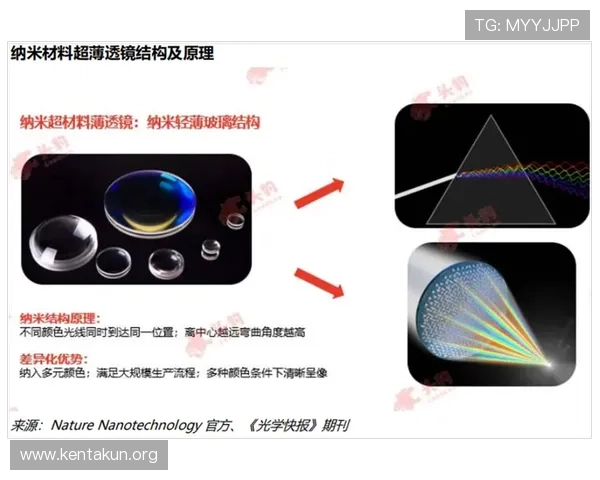 TG: MYYJJPP

纳米材料超薄透镜结构及原理

纳米超材料薄透镜：纳米轻薄玻璃结构

纳米结构原理：
不同颜色光线同时到达同一位置；离中心越远弯曲角度越高

差异化优势：
纳入多元颜色；满足大规模生产流程；多种颜色条件下清晰呈像

来源：Nature Nanotechnology 官方、《光学快报》期刊

www.kentakun.org